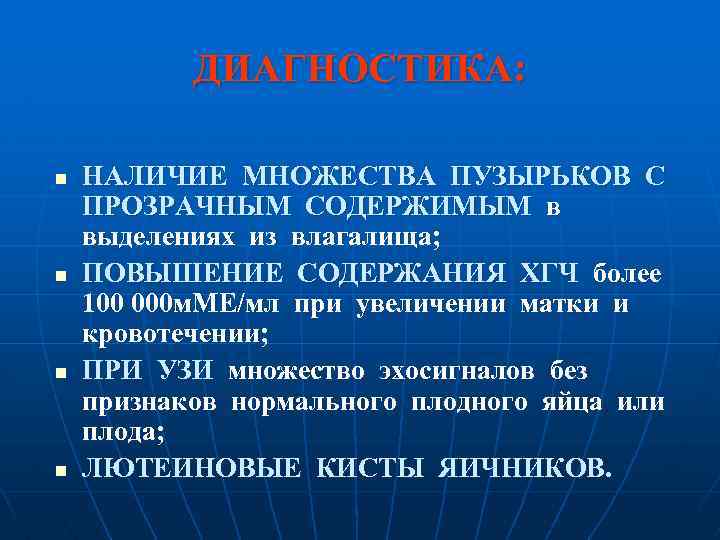 ДИАГНОСТИКА:

- НАЛИЧИЕ МНОЖЕСТВА ПУЗЫРЬКОВ С ПРОЗРАЧНЫМ СОДЕРЖИМЫМ в выделениях из влагалища;
- ПОВЫШЕНИЕ СОДЕРЖАНИЯ ХГЧ более 100 000мМЕ/мл при увеличении матки и кровотечении;
- ПРИ УЗИ множество эхосигналов без признаков нормального плодного яйца или плода;
- ЛЮТЕИНОВЫЕ КИСТЫ ЯИЧНИКОВ.